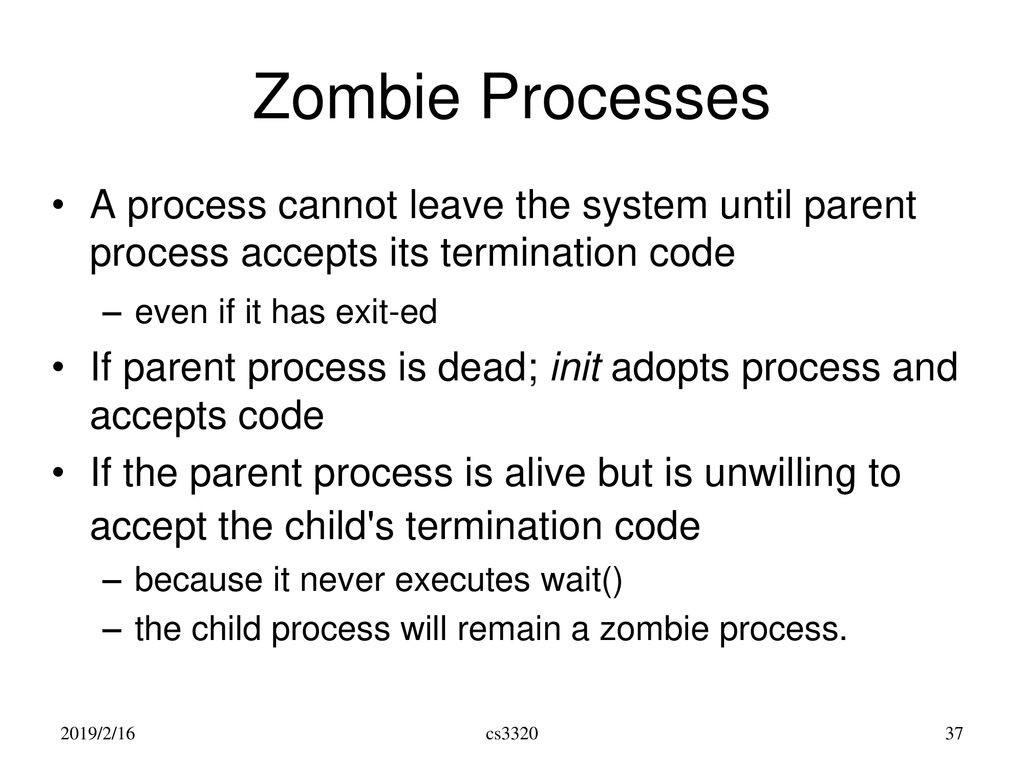 Zombie Processes

• A process cannot leave the system until parent process accepts its termination code
– even if it has exit-ed
• If parent process is dead; init adopts process and accepts code
• If the parent process is alive but is unwilling to accept the child's termination code
– because it never executes wait()
– the child process will remain a zombie process.

2019/2/16 cs3320 37